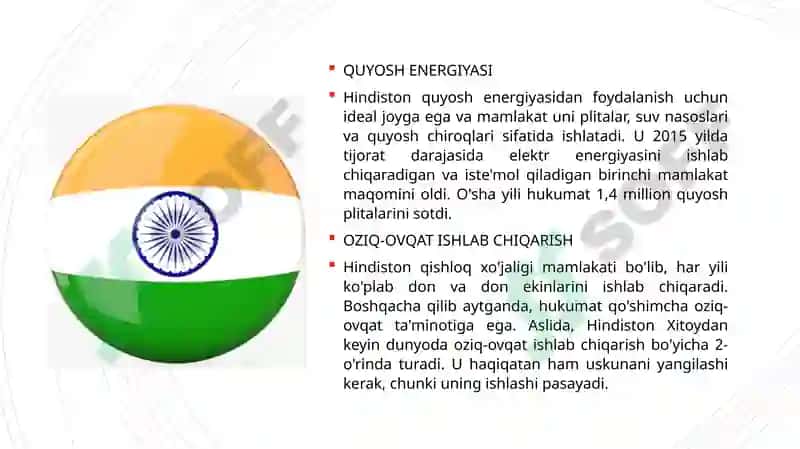 QUYOSH ENERGIYASI

Hindiston quyosh energiyasidan foydalanish uchun ideal joyga ega va mamlakat uni plitalar, suv nasoslari va quyosh chiroqlari sifatida ishlatadi. U 2015 yilda tijorat darajasida elektr energiyasini ishlab chiqaradigan va iste'mol qiladigan birinchi mamlakat maqomini oldi. O'sha yili hukumat 1,4 million quyosh plitalarini sotdi.

OZIQ-OVQAT ISHLAB CHIQARISH

Hindiston qishloq xo'jaligi mamlakati bo'lib, har yili ko'plab don va don ekinlarini ishlab chiqaradi. Boshqacha qilib aytganda, hukumat qo'shimcha oziq-ovqat ta'minotiga ega. Aslida, Hindiston Xitoydan keyin dunyoda oziq-ovqat ishlab chiqarish bo'yicha 2-o'rinda turadi. U haqiqatan ham uskunani yangilashi kerak, chunki uning ishlashi pasayadi.